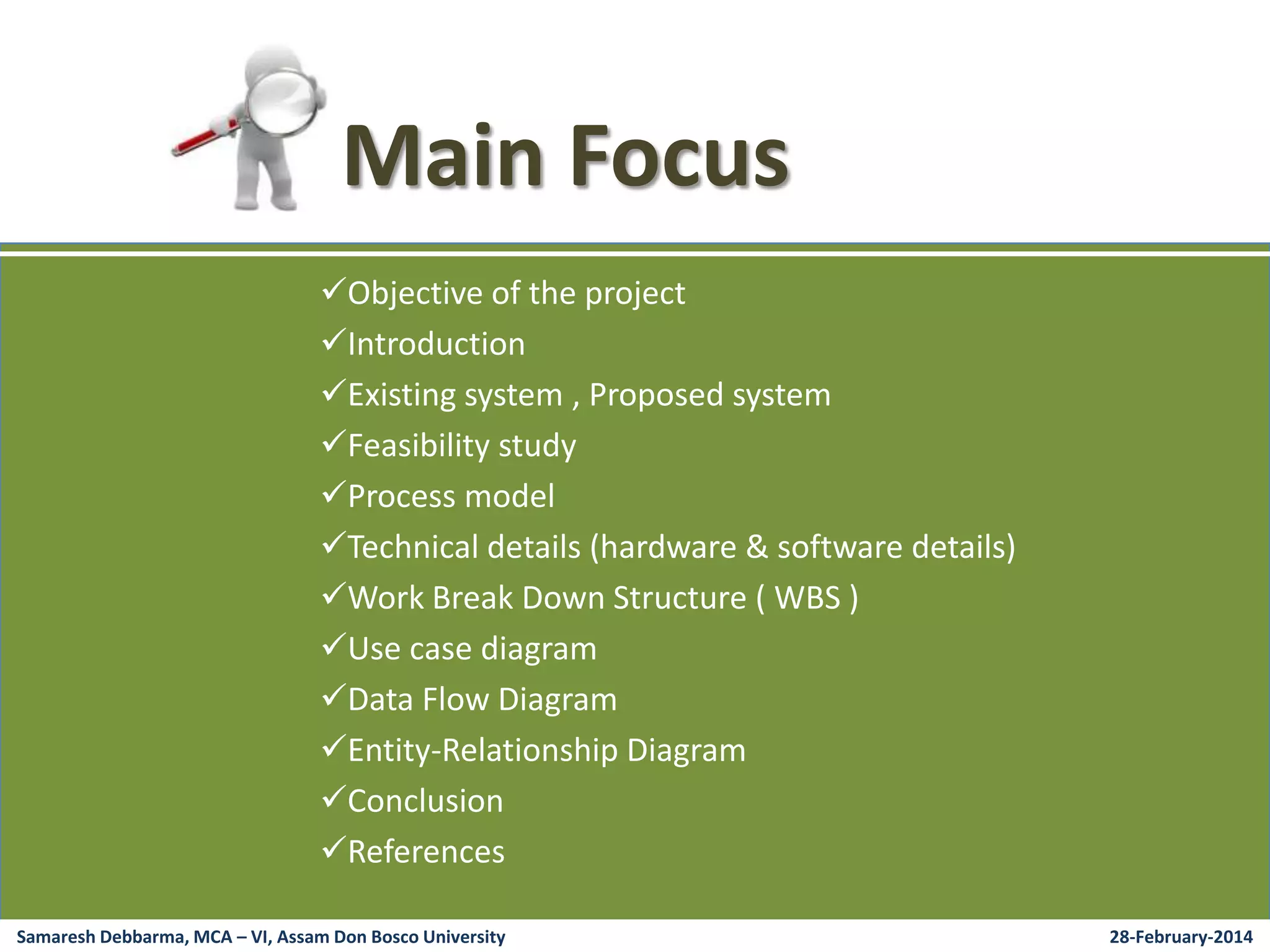 Main Focus

✓Objective of the project
✓Introduction
✓Existing system , Proposed system
✓Feasibility study
✓Process model
✓Technical details (hardware & software details)
✓Work Break Down Structure ( WBS )
✓Use case diagram
✓Data Flow Diagram
✓Entity-Relationship Diagram
✓Conclusion
✓References

Samaresh Debbarma, MCA – VI, Assam Don Bosco University
28-February-2014